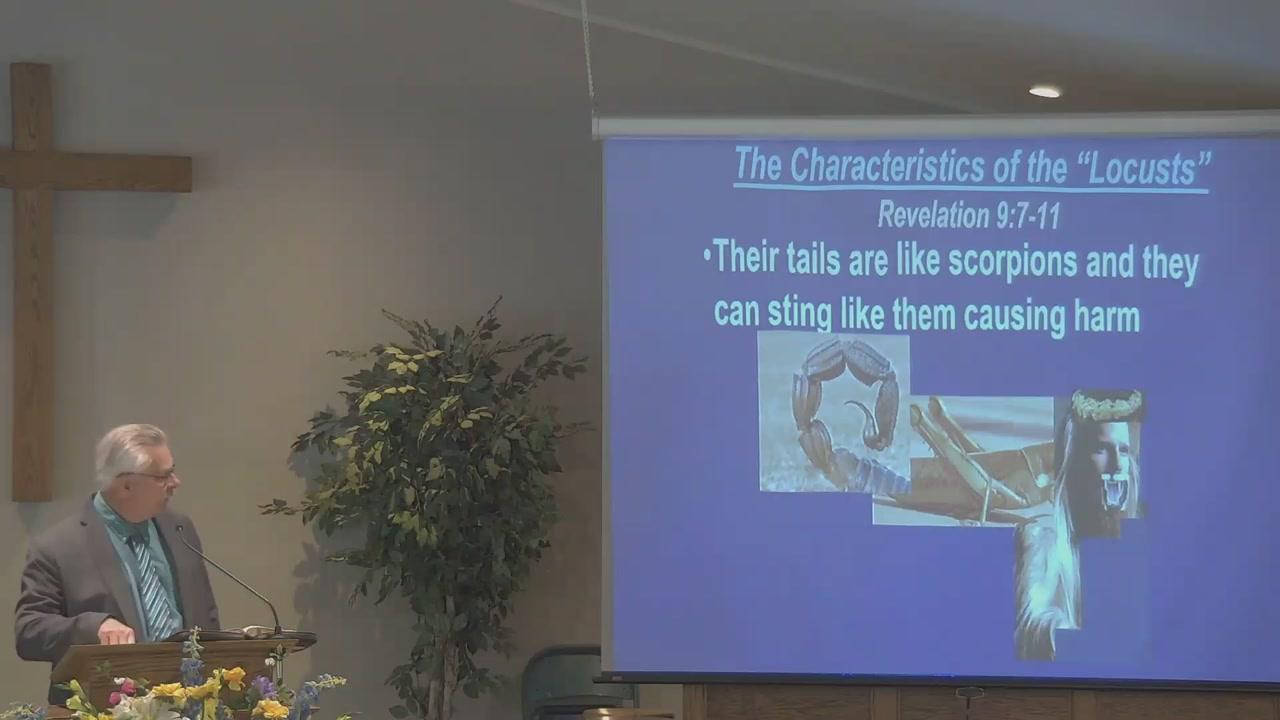 The Characteristics of the "Locusts"

Revelation 9:7-11

•Their tails are like scorpions and they can sting like them causing harm